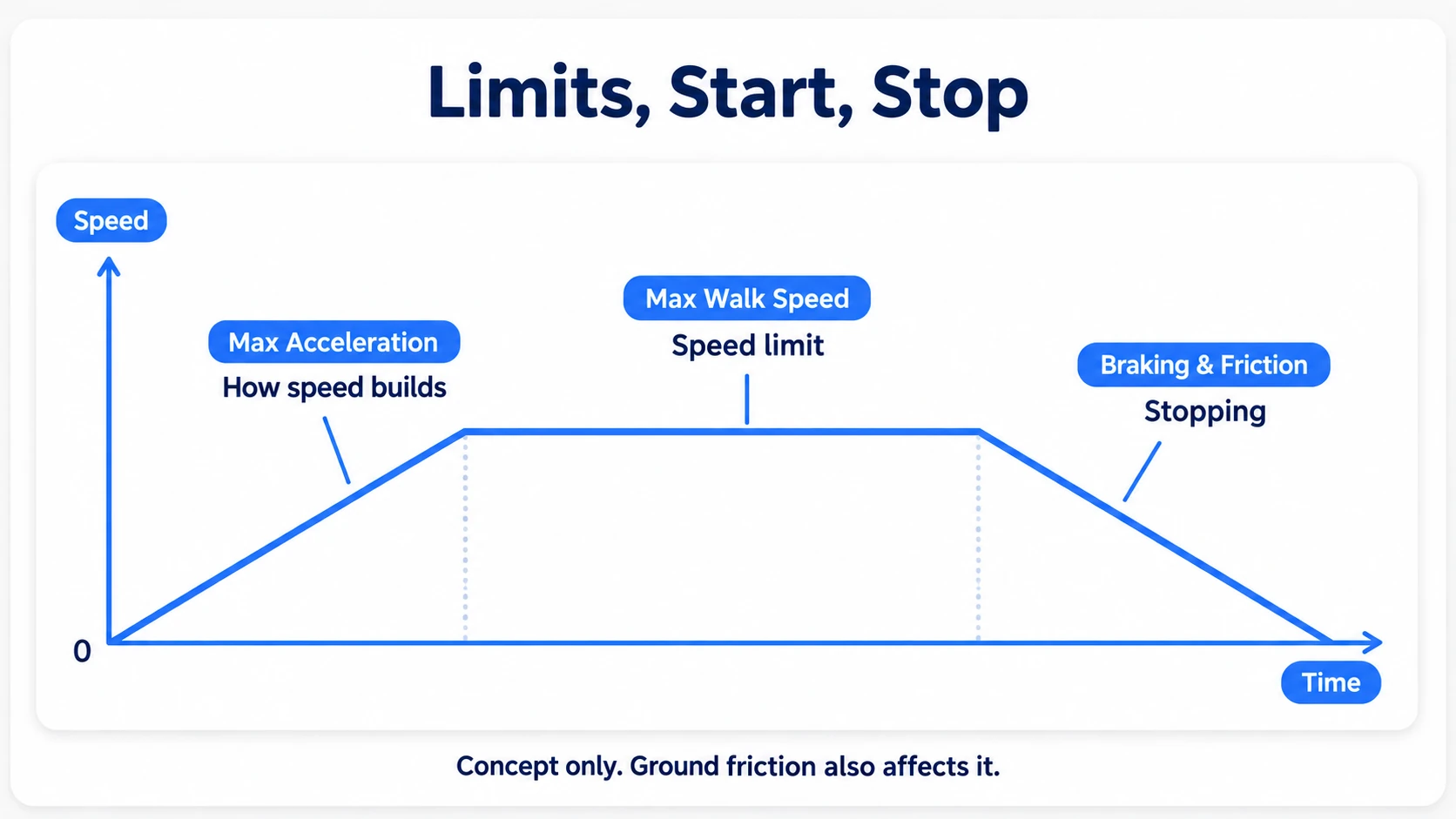 Limits, Start, Stop

Speed

Max Acceleration
How speed builds

Max Walk Speed
Speed limit

Braking & Friction
Stopping

0

Time

Concept only. Ground friction also affects it.